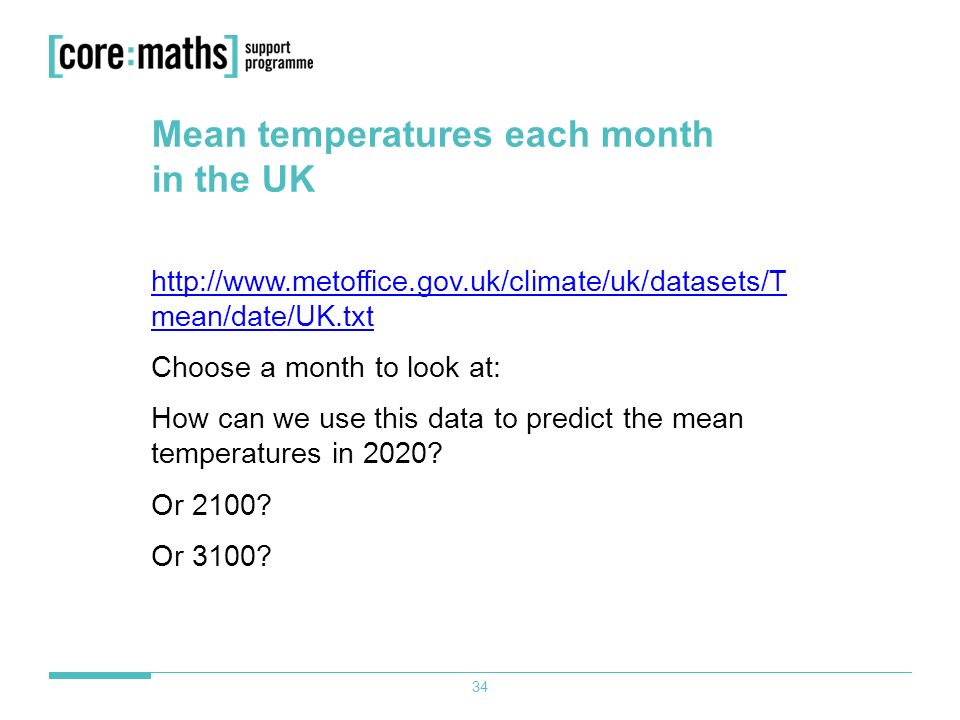 [core:maths] support programme

Mean temperatures each month in the UK

http://www.metoffice.gov.uk/climate/uk/datasets/Tmean/date/UK.txt

Choose a month to look at:

How can we use this data to predict the mean temperatures in 2020?

Or 2100?

Or 3100?

34